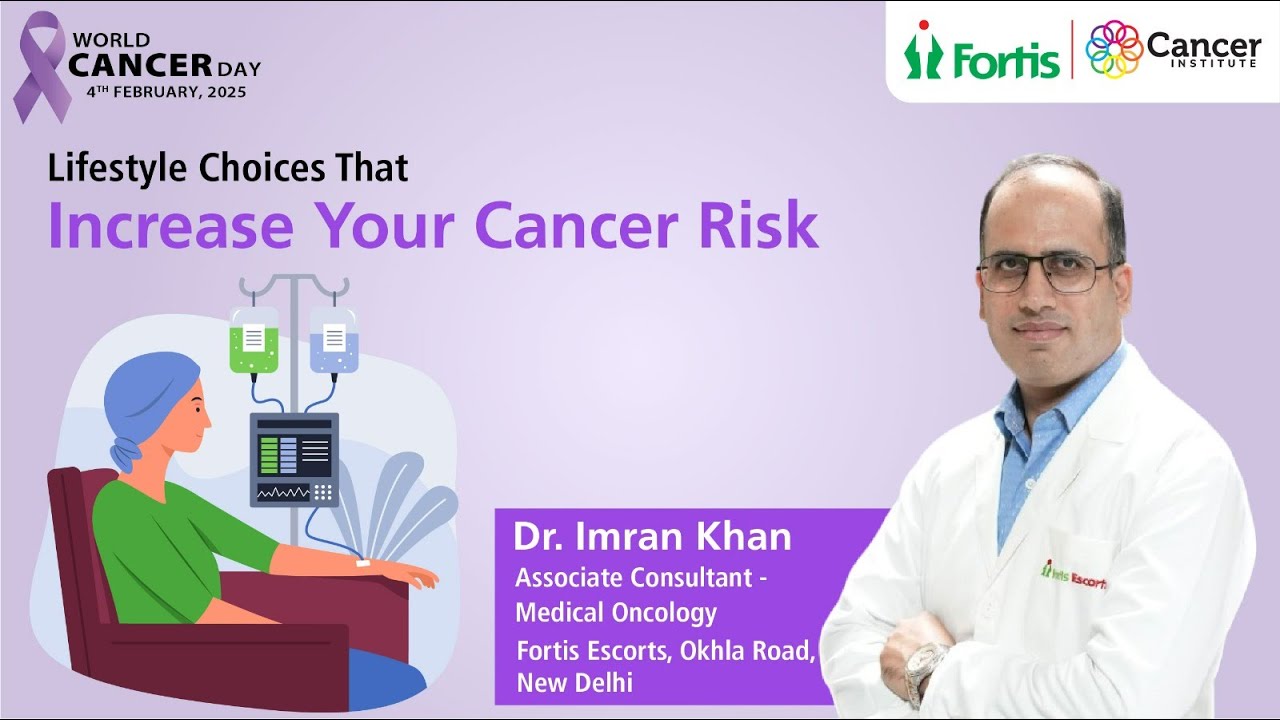 WORLD CANCER DAY
4TH FEBRUARY, 2025

Fortis | Cancer INSTITUTE

Lifestyle Choices That
Increase Your Cancer Risk

Dr. Imran Khan
Associate Consultant - Medical Oncology
Fortis Escorts, Okhla Road, New Delhi

Fortis Escorts